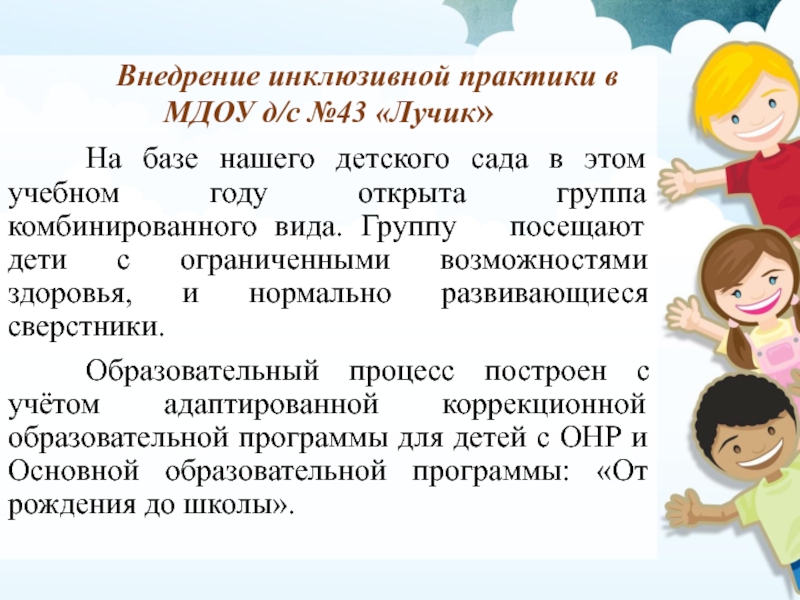 Внедрение инклюзивной практики в МДОУ д/с №43 «Лучик»

На базе нашего детского сада в этом учебном году открыта группа комбинированного вида. Группу посещают дети с ограниченными возможностями здоровья, и нормально развивающиеся сверстники.

Образовательный процесс построен с учётом адаптированной коррекционной образовательной программы для детей с ОНР и Основной образовательной программы: «От рождения до школы».